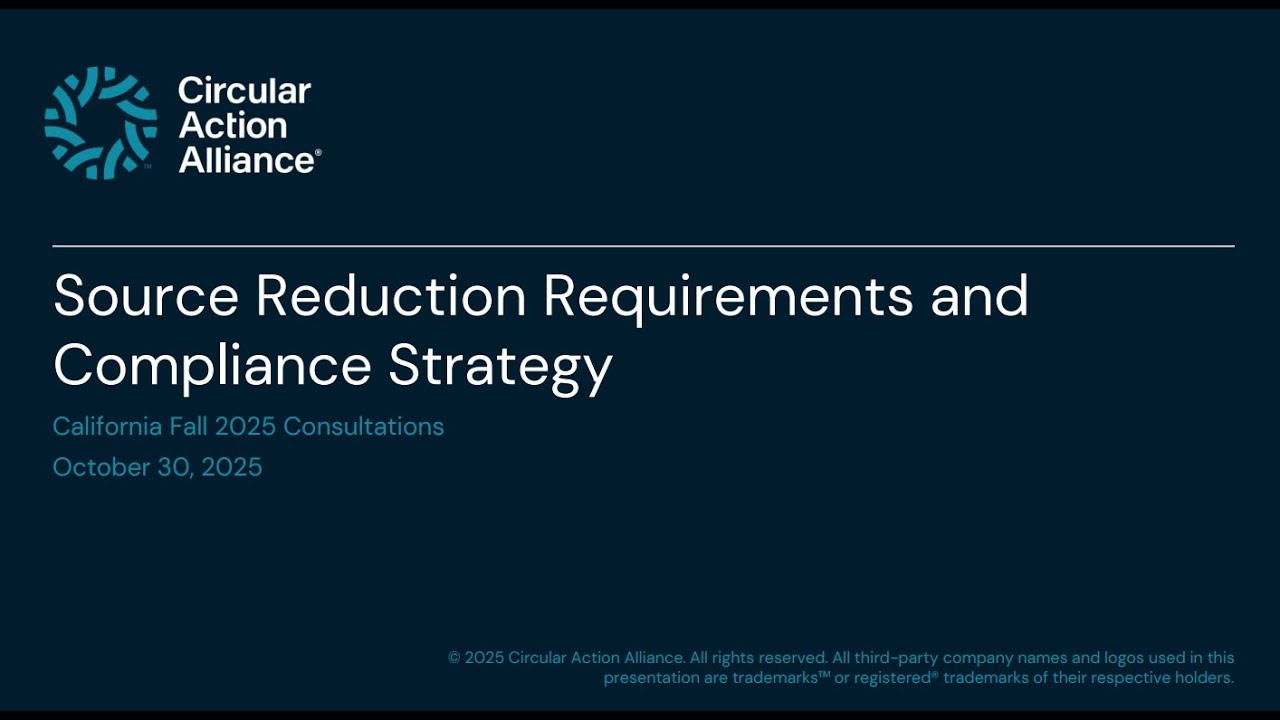 Circular Action Alliance®

Source Reduction Requirements and Compliance Strategy

California Fall 2025 Consultations

October 30, 2025

© 2025 Circular Action Alliance. All rights reserved. All third-party company names and logos used in this presentation are trademarks™ or registered® trademarks of their respective holders.